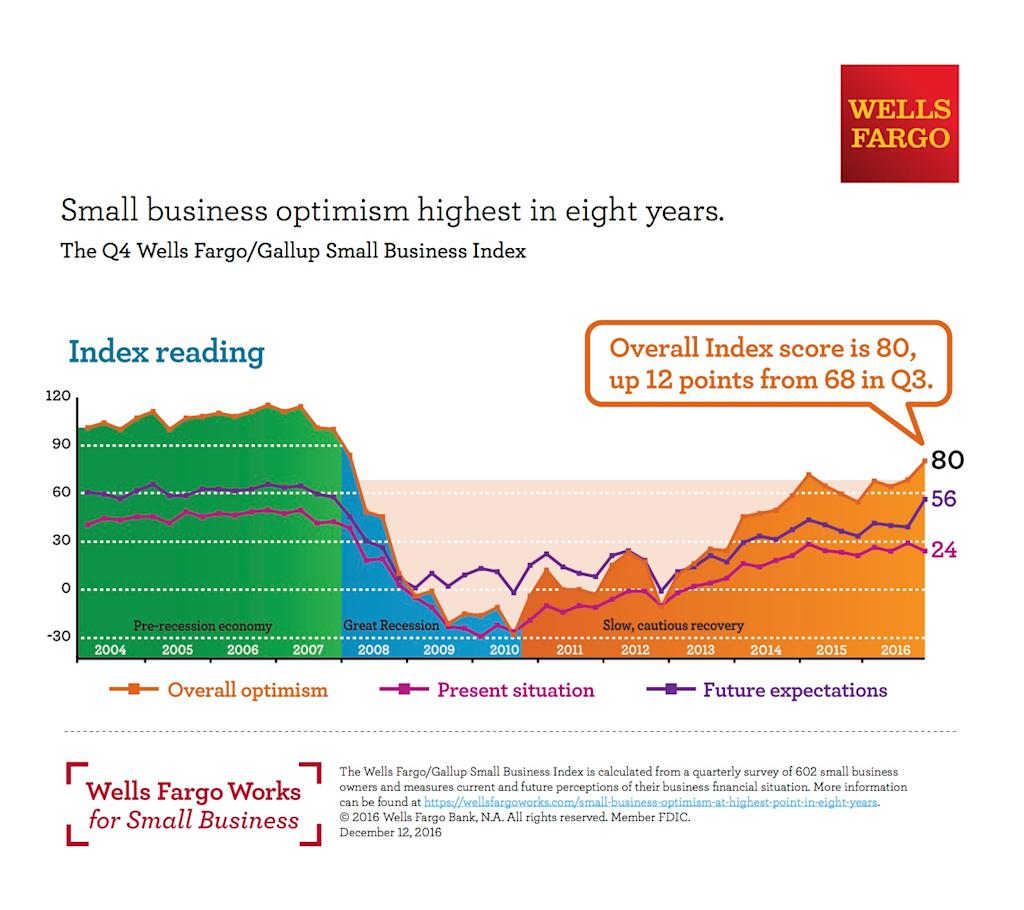 WELLS FARGO

Small business optimism highest in eight years.

The Q4 Wells Fargo/Gallup Small Business Index

Index reading

Overall Index score is 80, up 12 points from 68 in Q3.

120
90
60
30
0
-30

80
56
24

Pre-recession economy

Great Recession

Slow, cautious recovery

2004 2005 2006 2007 2008 2009 2010 2011 2012 2013 2014 2015 2016

Overall optimism Present situation Future expectations

Wells Fargo Works for Small Business

The Wells Fargo/Gallup Small Business Index is calculated from a quarterly survey of 602 small business owners and measures current and future perceptions of their business financial situation. More information can be found at https://wellsfargoworks.com/small-business-optimism-at-highest-point-in-eight-years.
© 2016 Wells Fargo Bank, N.A. All rights reserved. Member FDIC.
December 12, 2016